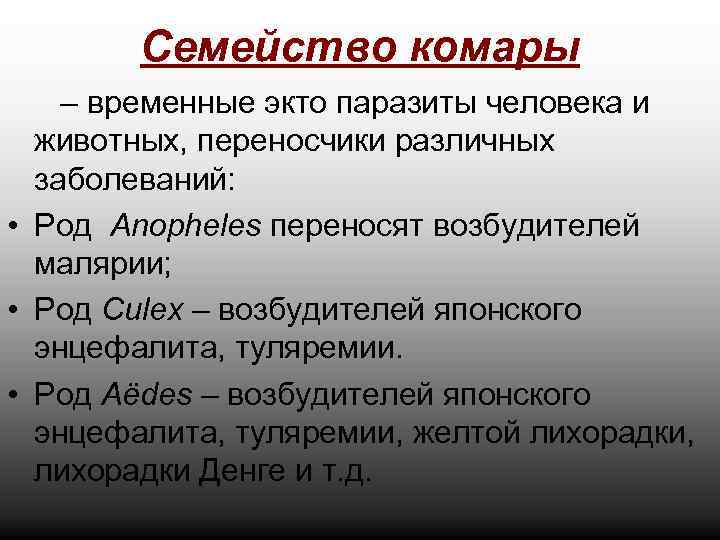 Семейство комары

– временные экто паразиты человека и животных, переносчики различных заболеваний:

• Род Anopheles переносят возбудителей малярии;

• Род Culex – возбудителей японского энцефалита, туляремии.

• Род Aëdes – возбудителей японского энцефалита, туляремии, желтой лихорадки, лихорадки Денге и т.д.